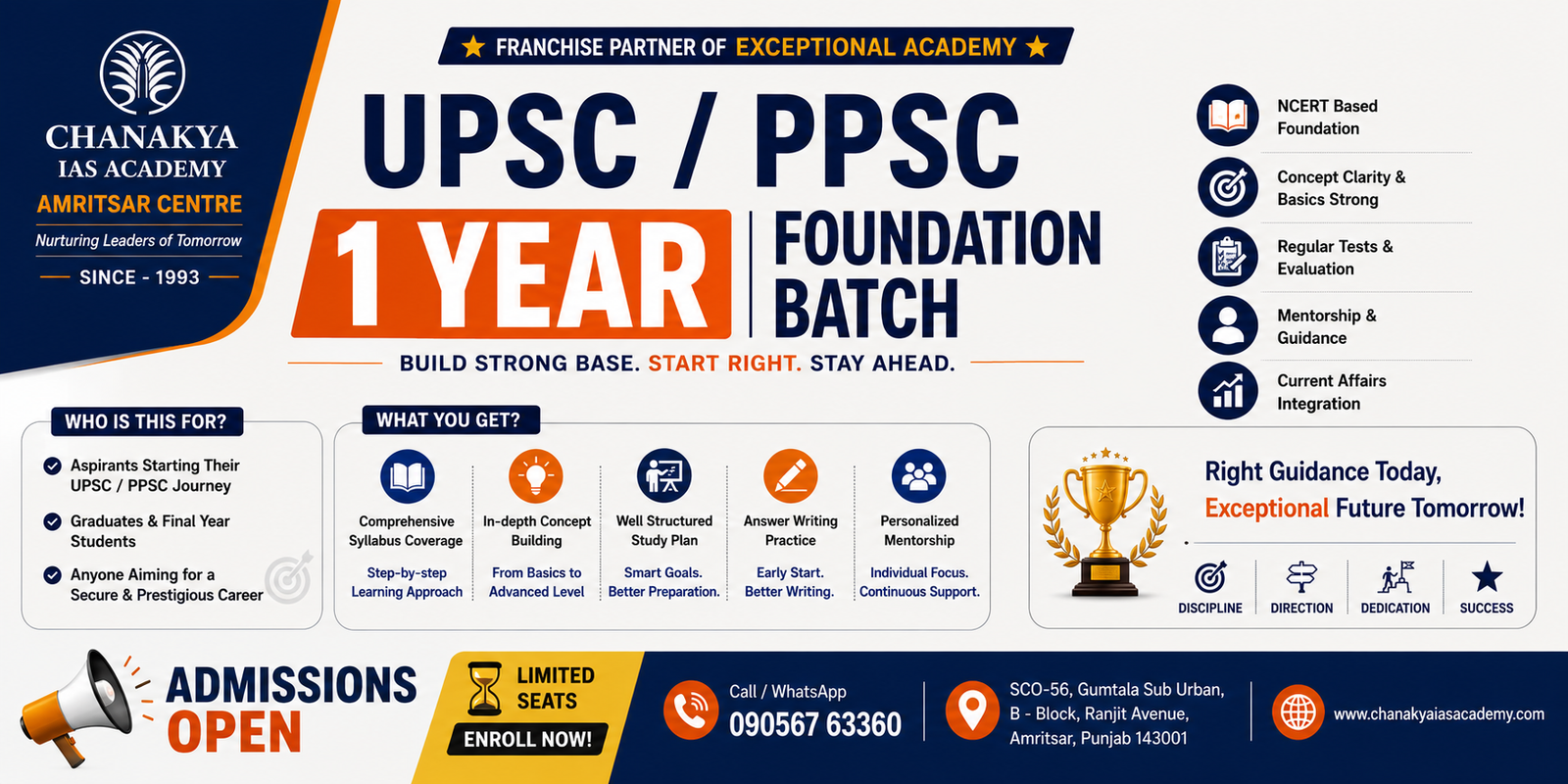 CHANAKYA
IAS ACADEMY
AMRITSAR CENTRE
Nurturing Leaders of Tomorrow
SINCE - 1993

★ FRANCHISE PARTNER OF EXCEPTIONAL ACADEMY ★

UPSC / PPSC
1 YEAR FOUNDATION BATCH
BUILD STRONG BASE. START RIGHT. STAY AHEAD.

NCERT Based Foundation
Concept Clarity & Basics Strong
Regular Tests & Evaluation
Mentorship & Guidance
Current Affairs Integration

WHO IS THIS FOR?
Aspirants Starting Their UPSC / PPSC Journey
Graduates & Final Year Students
Anyone Aiming for a Secure & Prestigious Career

WHAT YOU GET?
Comprehensive Syllabus Coverage
Step-by-step Learning Approach
In-depth Concept Building
From Basics to Advanced Level
Well Structured Study Plan
Smart Goals. Better Preparation.
Answer Writing Practice
Early Start. Better Writing.
Personalized Mentorship
Individual Focus. Continuous Support.

Right Guidance Today,
Exceptional Future Tomorrow!
DISCIPLINE
DIRECTION
DEDICATION
SUCCESS

ADMISSIONS OPEN
LIMITED SEATS
ENROLL NOW!
Call / WhatsApp
090567 63360
SCO-56, Gumtala Sub Urban, B - Block, Ranjit Avenue, Amritsar, Punjab 143001
www.chanakyaiasacademy.com